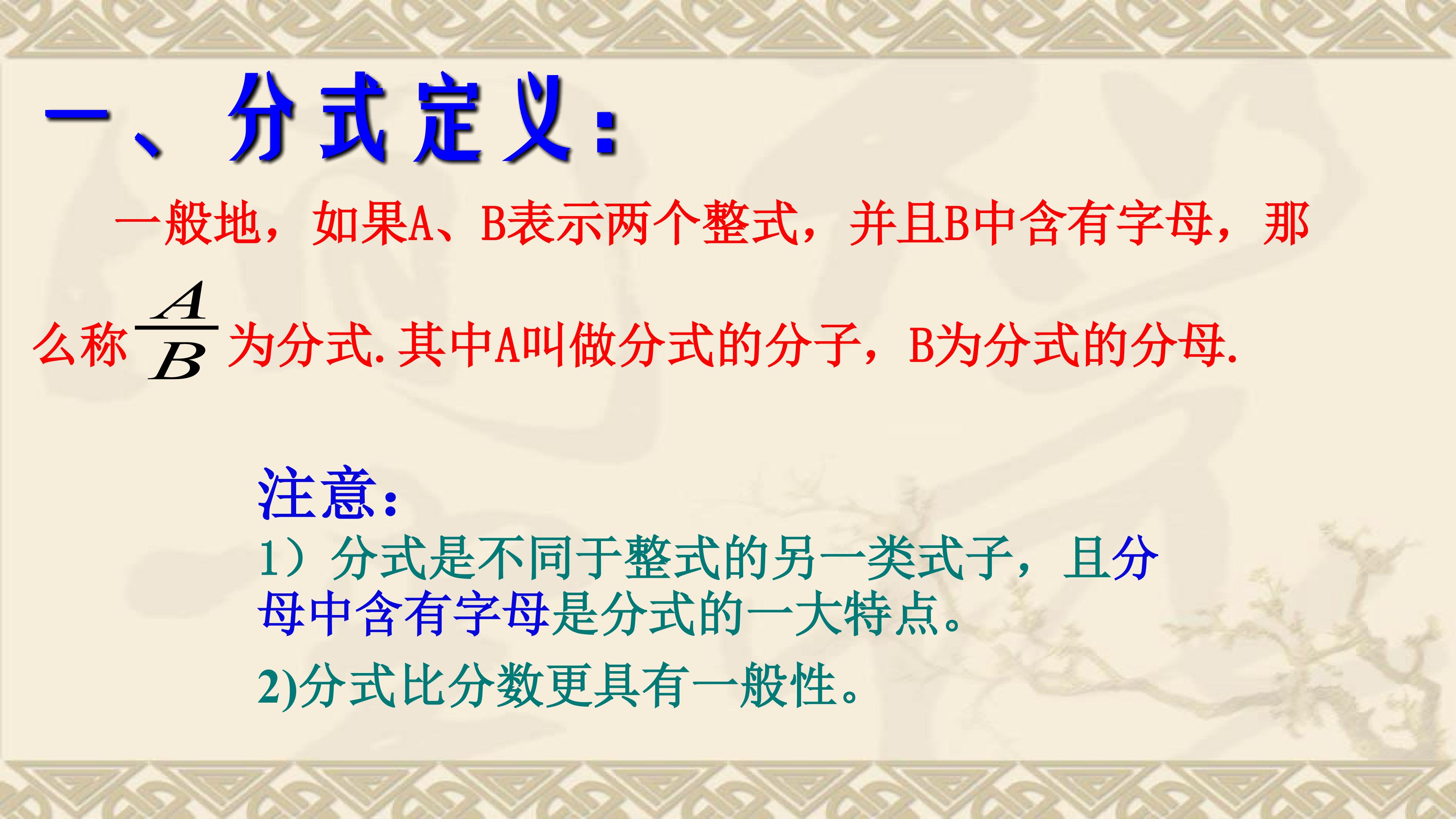 一、分式定义：

一般地，如果A、B表示两个整式，并且B中含有字母，那么称$\frac{A}{B}$为分式.其中A叫做分式的分子，B为分式的分母.

注意：

1）分式是不同于整式的另一类式子，且分母中含有字母是分式的一大特点。

2)分式比分数更具有一般性。